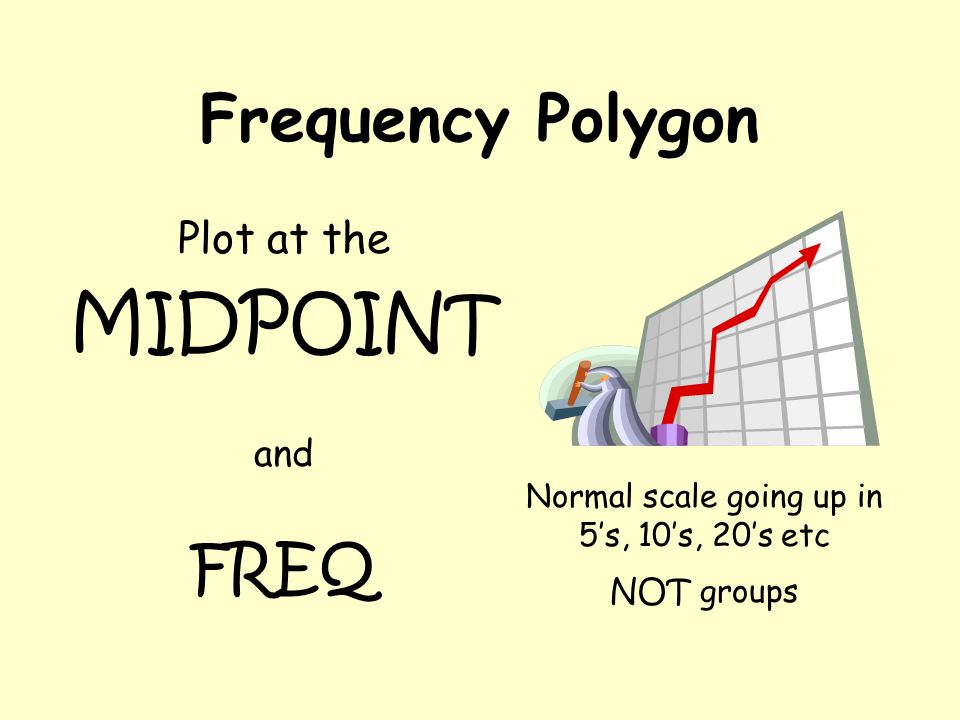 Frequency Polygon

Plot at the

MIDPOINT

and

FREQ

Normal scale going up in 5’s, 10’s, 20’s etc

NOT groups